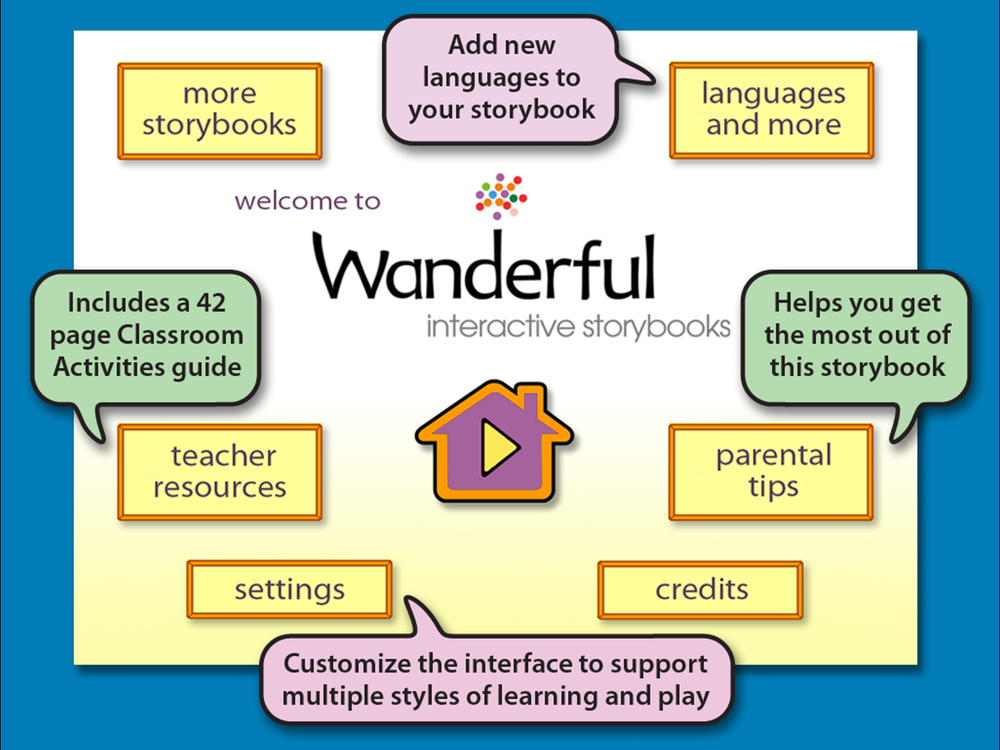 more storybooks

Add new languages to your storybook

languages and more

welcome to

Wanderful

interactive storybooks

Includes a 42 page Classroom Activities guide

Helps you get the most out of this storybook

teacher resources

parental tips

settings

credits

Customize the interface to support multiple styles of learning and play